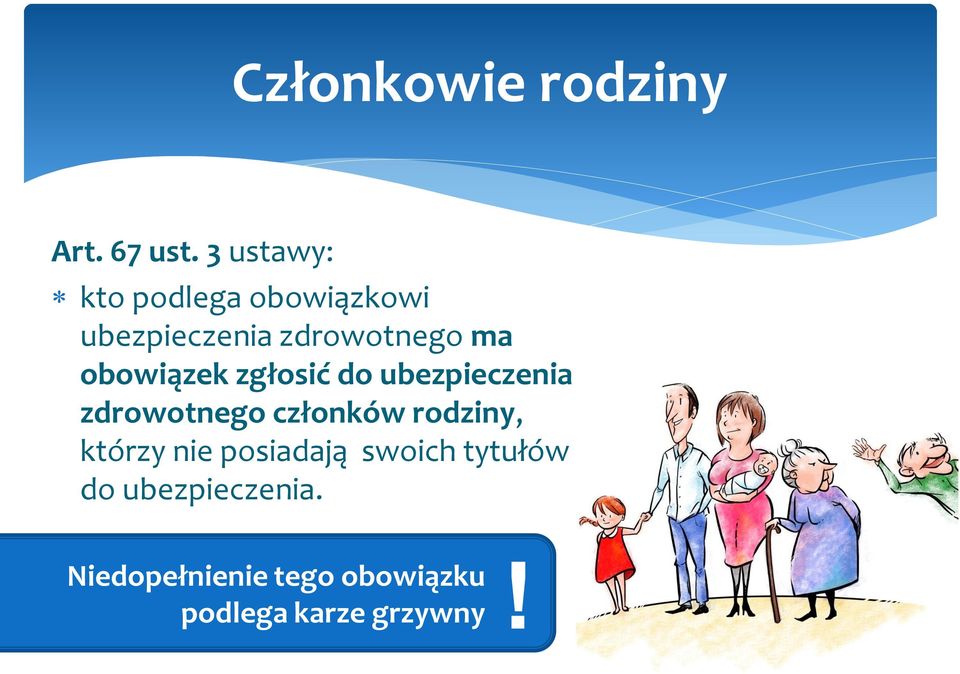 Członkowie rodziny

Art. 67 ust. 3 ustawy:

* kto podlega obowiązkowi ubezpieczenia zdrowotnego ma obowiązek zgłosić do ubezpieczenia zdrowotnego członków rodziny, którzy nie posiadają swoich tytułów do ubezpieczenia.

Niedopełnienie tego obowiązku podlega karze grzywny !